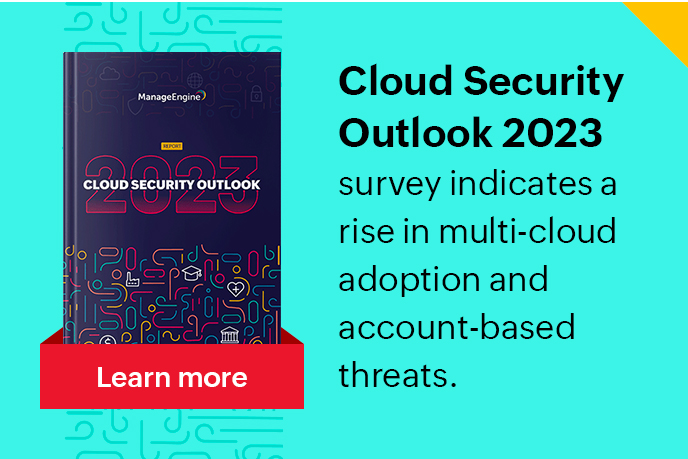 ManageEngine

REPORT

2023

CLOUD SECURITY OUTLOOK

Learn more

Cloud Security Outlook 2023

survey indicates a rise in multi-cloud adoption and account-based threats.